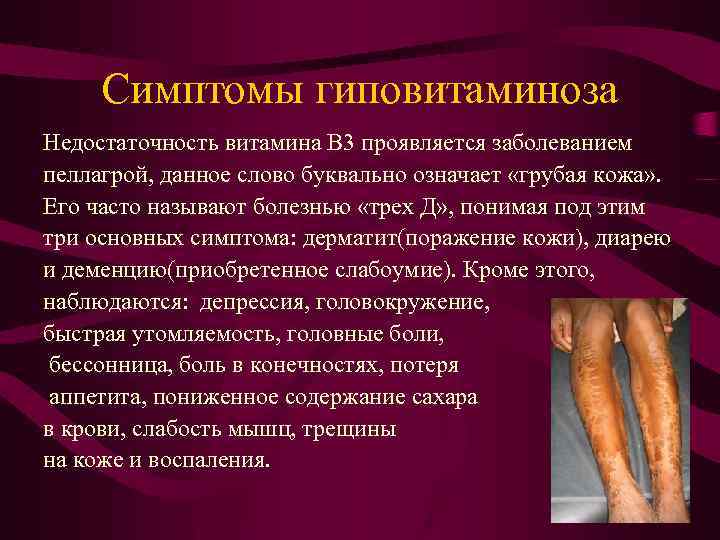 Симптомы гиповитаминоза

Недостаточность витамина В3 проявляется заболеванием пеллагрой, данное слово буквально означает «грубая кожа». Его часто называют болезнью «трех Д», понимая под этим три основных симптома: дерматит(поражение кожи), диарею и деменцию(приобретенное слабоумие). Кроме этого, наблюдаются: депрессия, головокружение, быстрая утомляемость, головные боли, бессонница, боль в конечностях, потеря аппетита, пониженное содержание сахара в крови, слабость мышц, трещины на коже и воспаления.